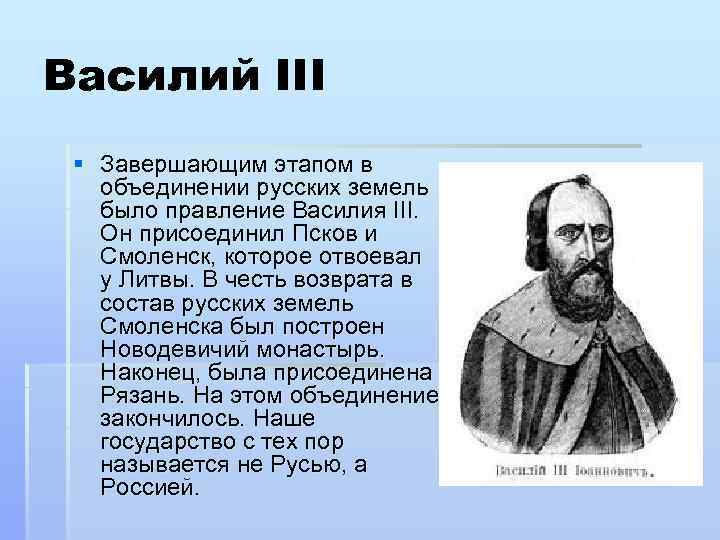 Василий III

Завершающим этапом в объединении русских земель было правление Василия III. Он присоединил Псков и Смоленск, которое отвоевал у Литвы. В честь возврата в состав русских земель Смоленска был построен Новодевичий монастырь. Наконец, была присоединена Рязань. На этом объединение закончилось. Наше государство с тех пор называется не Русью, а Россией.

Василій III Іоанновичъ.